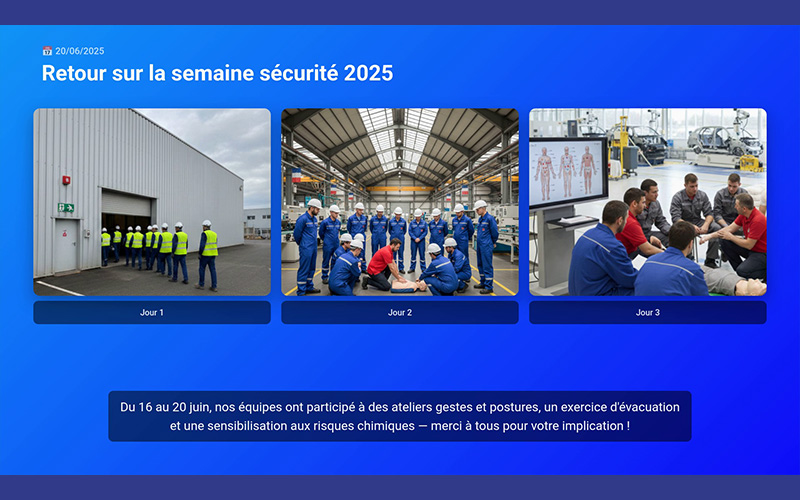 20/06/2025

Retour sur la semaine sécurité 2025

Jour 1

Jour 2

Jour 3

Du 16 au 20 juin, nos équipes ont participé à des ateliers gestes et postures, un exercice d'évacuation et une sensibilisation aux risques chimiques — merci à tous pour votre implication !